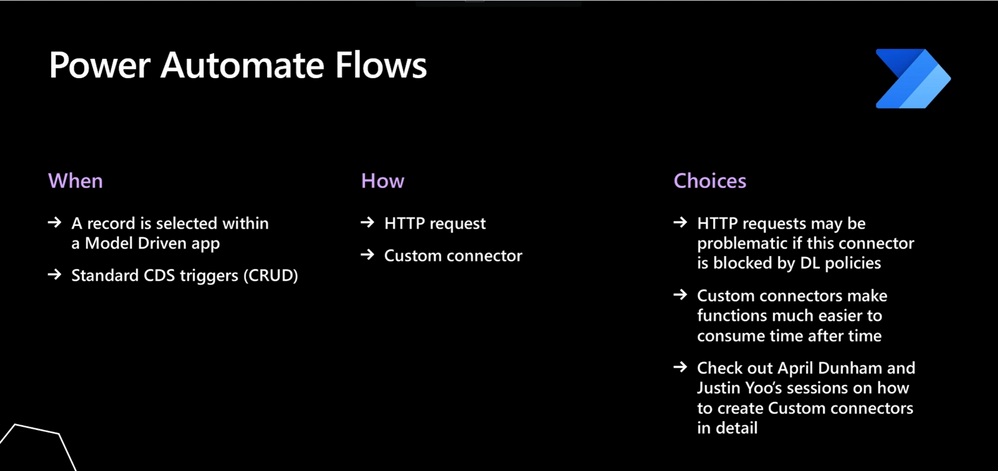 Power Automate Flows

When

→ A record is selected within a Model Driven app

→ Standard CDS triggers (CRUD)

How

→ HTTP request

→ Custom connector

Choices

→ HTTP requests may be problematic if this connector is blocked by DL policies

→ Custom connectors make functions much easier to consume time after time

→ Check out April Dunham and Justin Yoo's sessions on how to create Custom connectors in detail